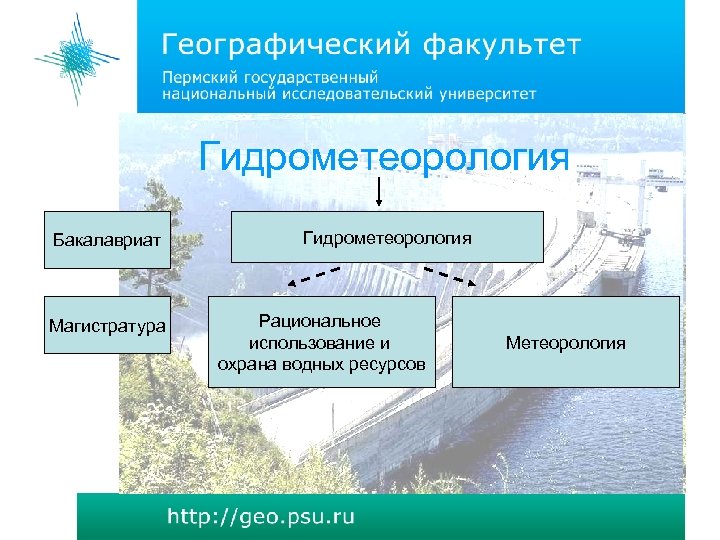 Географический факультет

Пермский государственный национальный исследовательский университет

Гидрометеорология

Бакалавриат

Гидрометеорология

Магистратура

Рациональное использование и охрана водных ресурсов

Метеорология

http://geo.psu.ru